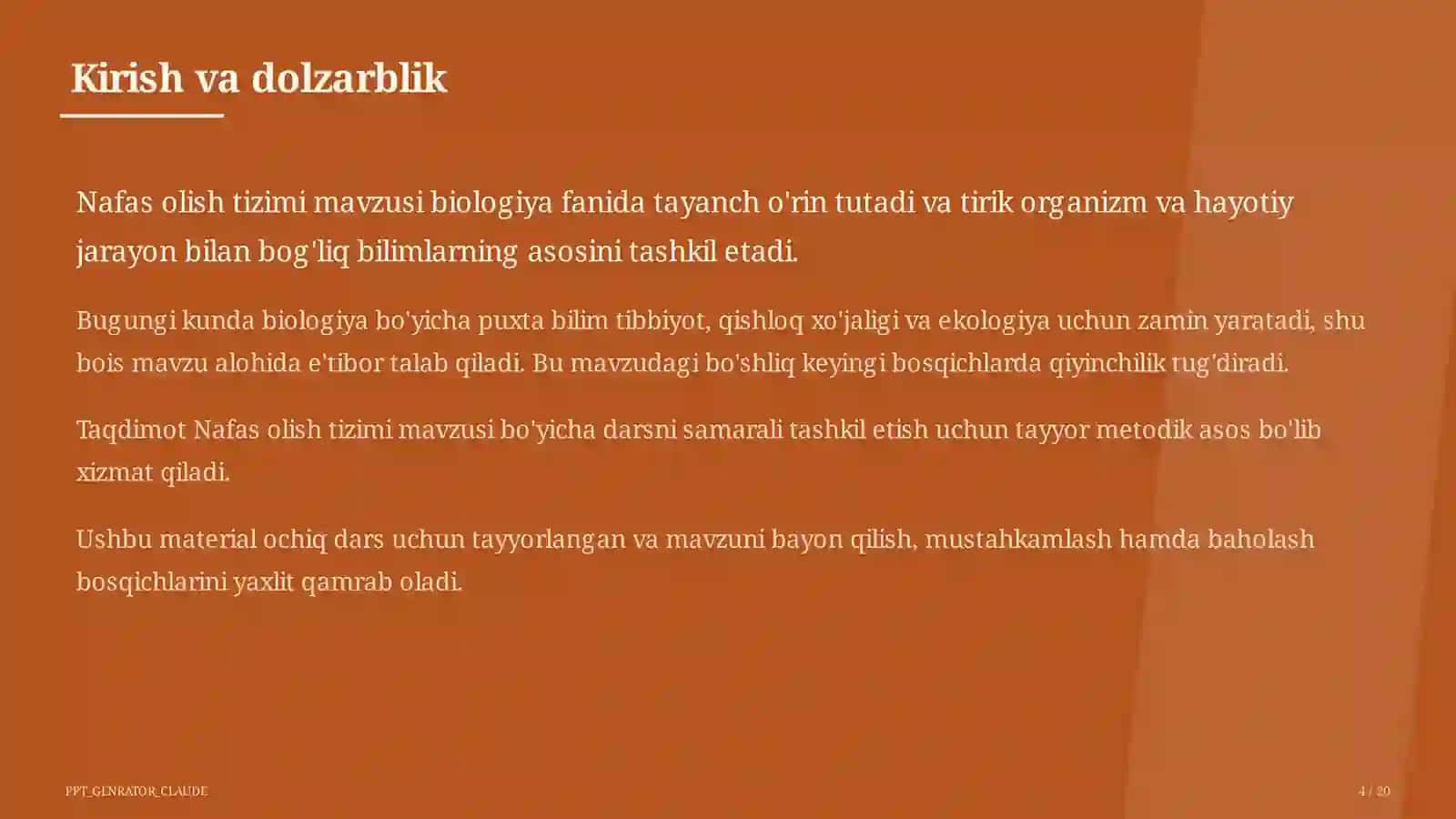 Kirish va dolzarblik

Nafas olish tizimi mavzusi biologiya fanida tayanch o'rin tutadi va tirik organizm va hayotiy jarayon bilan bog'liq bilimlarning asosini tashkil etadi.

Bugungi kunda biologiya bo'yicha puxta bilim tibbiyot, qishloq xo'jaligi va ekologiya uchun zamin yaratadi, shu bois mavzu alohida e'tibor talab qiladi. Bu mavzudagi bo'shliq keyingi bosqichlarda qiyinchilik tug'diradi.

Taqdimot Nafas olish tizimi mavzusi bo'yicha darsni samarali tashkil etish uchun tayyor metodik asos bo'lib xizmat qiladi.

Ushbu material ochiq dars uchun tayyorlangan va mavzuni bayon qilish, mustahkamlash hamda baholash bosqichlarini yaxlit qamrab oladi.

PPT_GENRATOR_CLAUDE

4 / 20